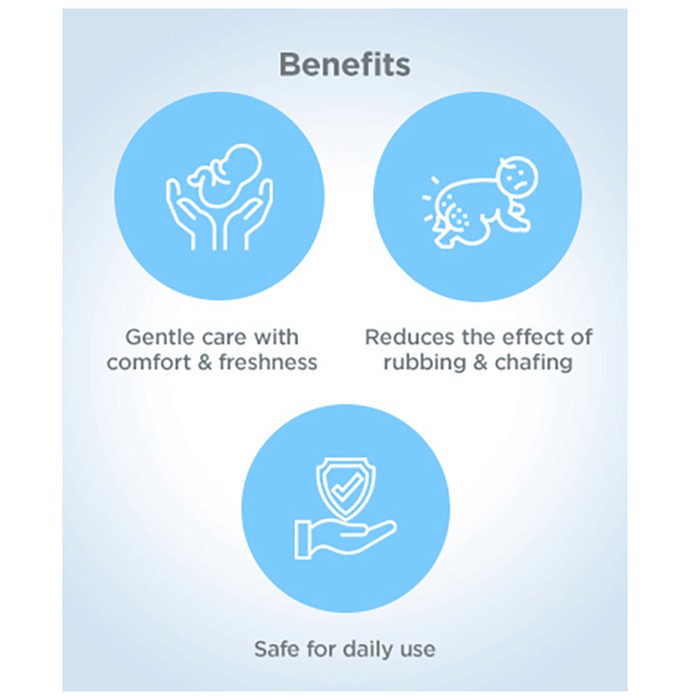 Benefits

Gentle care with comfort & freshness

Reduces the effect of rubbing & chafing

Safe for daily use